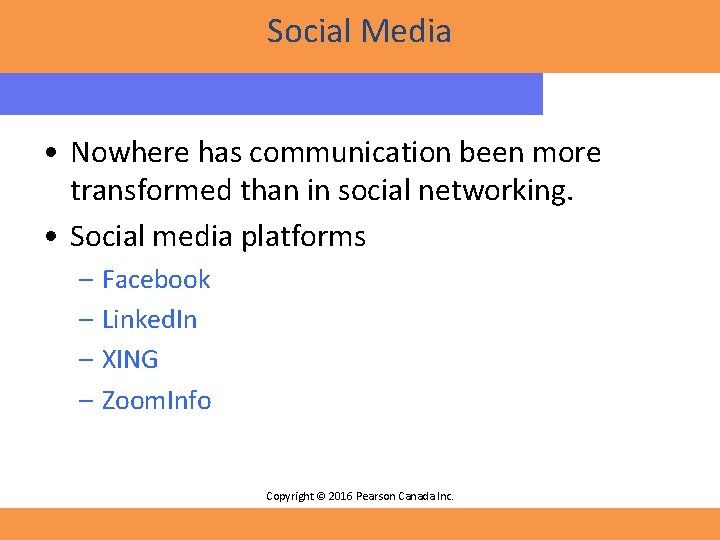 Social Media

• Nowhere has communication been more transformed than in social networking.

• Social media platforms

– Facebook

– LinkedIn

– XING

– ZoomInfo

Copyright © 2016 Pearson Canada Inc.